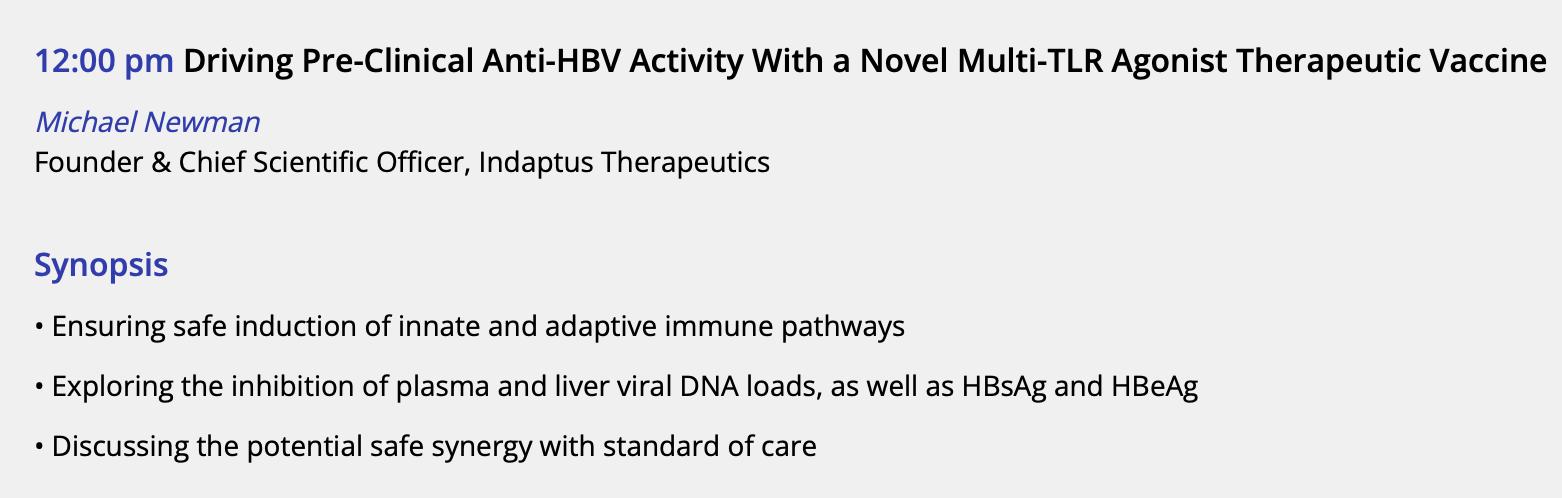 12:00 pm Driving Pre-Clinical Anti-HBV Activity With a Novel Multi-TLR Agonist Therapeutic Vaccine

Michael Newman
Founder & Chief Scientific Officer, Indaptus Therapeutics

Synopsis

• Ensuring safe induction of innate and adaptive immune pathways

• Exploring the inhibition of plasma and liver viral DNA loads, as well as HBsAg and HBeAg

• Discussing the potential safe synergy with standard of care